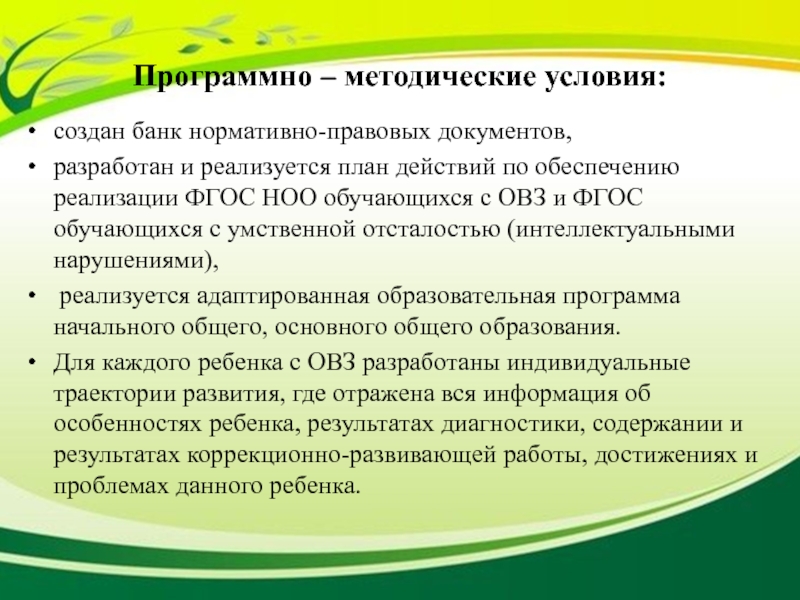 Программно – методические условия:

• создан банк нормативно-правовых документов,

• разработан и реализуется план действий по обеспечению реализации ФГОС НОО обучающихся с ОВЗ и ФГОС обучающихся с умственной отсталостью (интеллектуальными нарушениями),

• реализуется адаптированная образовательная программа начального общего, основного общего образования.

• Для каждого ребенка с ОВЗ разработаны индивидуальные траектории развития, где отражена вся информация об особенностях ребенка, результатах диагностики, содержании и результатах коррекционно-развивающей работы, достижениях и проблемах данного ребенка.